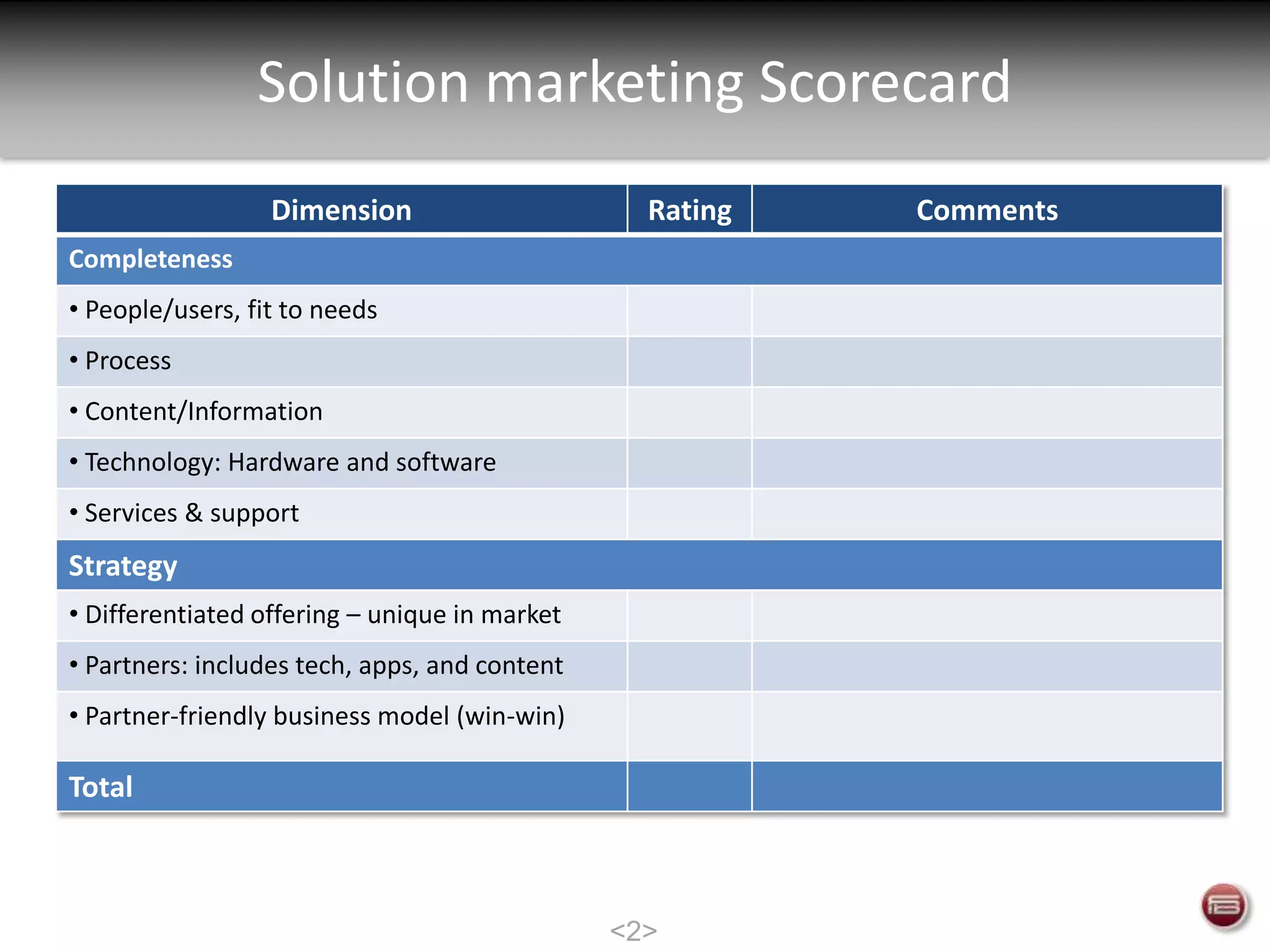 Solution marketing Scorecard

| Dimension | Rating | Comments |
|---|---|---|
| Completeness | | |
| • People/users, fit to needs | | |
| • Process | | |
| • Content/Information | | |
| • Technology: Hardware and software | | |
| • Services & support | | |
| Strategy | | |
| • Differentiated offering – unique in market | | |
| • Partners: includes tech, apps, and content | | |
| • Partner-friendly business model (win-win) | | |
| Total | | |

<2>